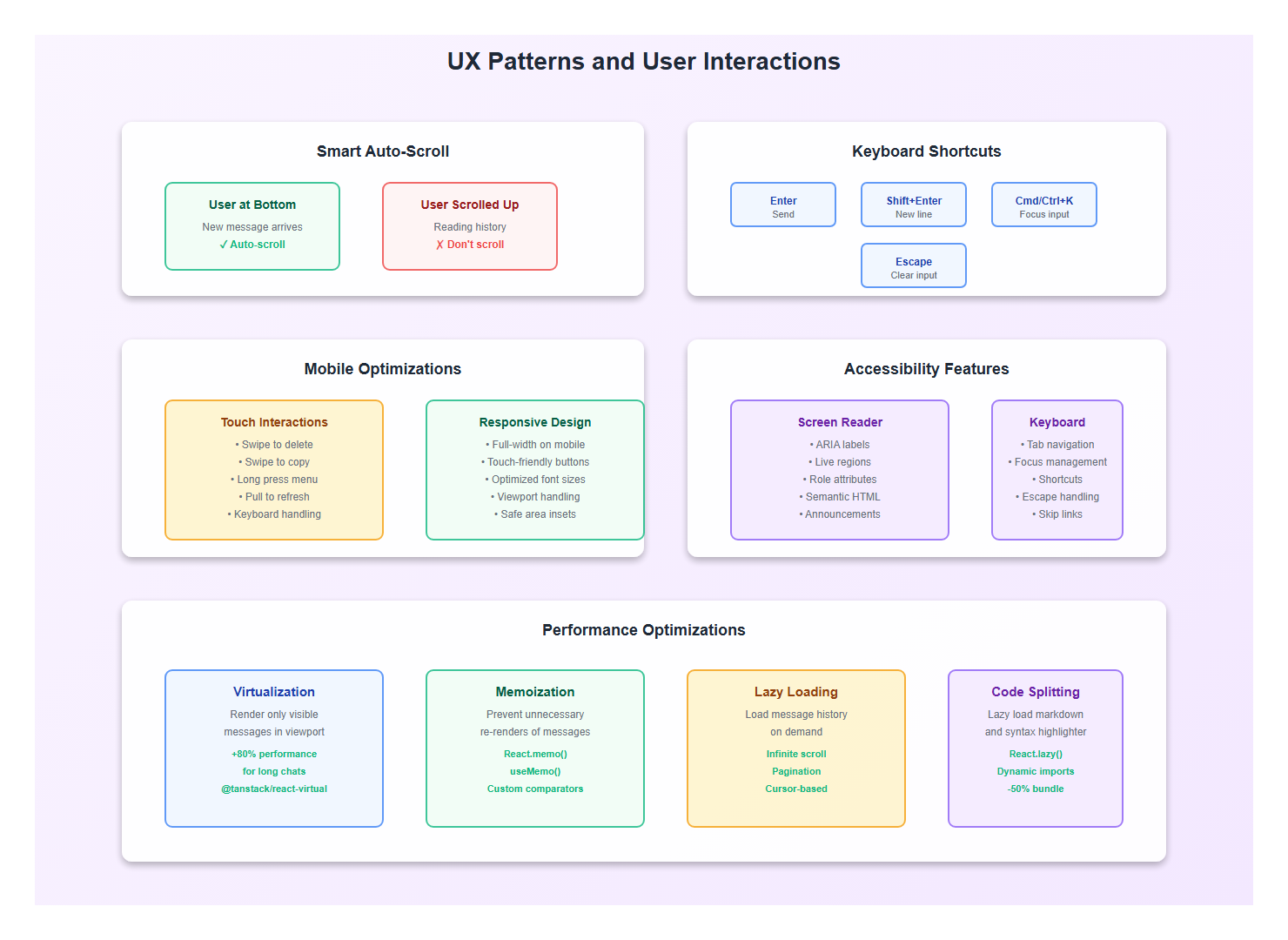 UX Patterns and User Interactions

Smart Auto-Scroll

User at Bottom
New message arrives
✓ Auto-scroll

User Scrolled Up
Reading history
✗ Don't scroll

Keyboard Shortcuts

Enter
Send

Shift+Enter
New line

Cmd/Ctrl+K
Focus input

Escape
Clear input

Mobile Optimizations

Touch Interactions
• Swipe to delete
• Swipe to copy
• Long press menu
• Pull to refresh
• Keyboard handling

Responsive Design
• Full-width on mobile
• Touch-friendly buttons
• Optimized font sizes
• Viewport handling
• Safe area insets

Accessibility Features

Screen Reader
• ARIA labels
• Live regions
• Role attributes
• Semantic HTML
• Announcements

Keyboard
• Tab navigation
• Focus management
• Shortcuts
• Escape handling
• Skip links

Performance Optimizations

Virtualization
Render only visible messages in viewport
+80% performance
for long chats
@tanstack/react-virtual

Memoization
Prevent unnecessary re-renders of messages
React.memo()
useMemo()
Custom comparators

Lazy Loading
Load message history on demand
Infinite scroll
Pagination
Cursor-based

Code Splitting
Lazy load markdown and syntax highlighter
React.lazy()
Dynamic imports
-50% bundle